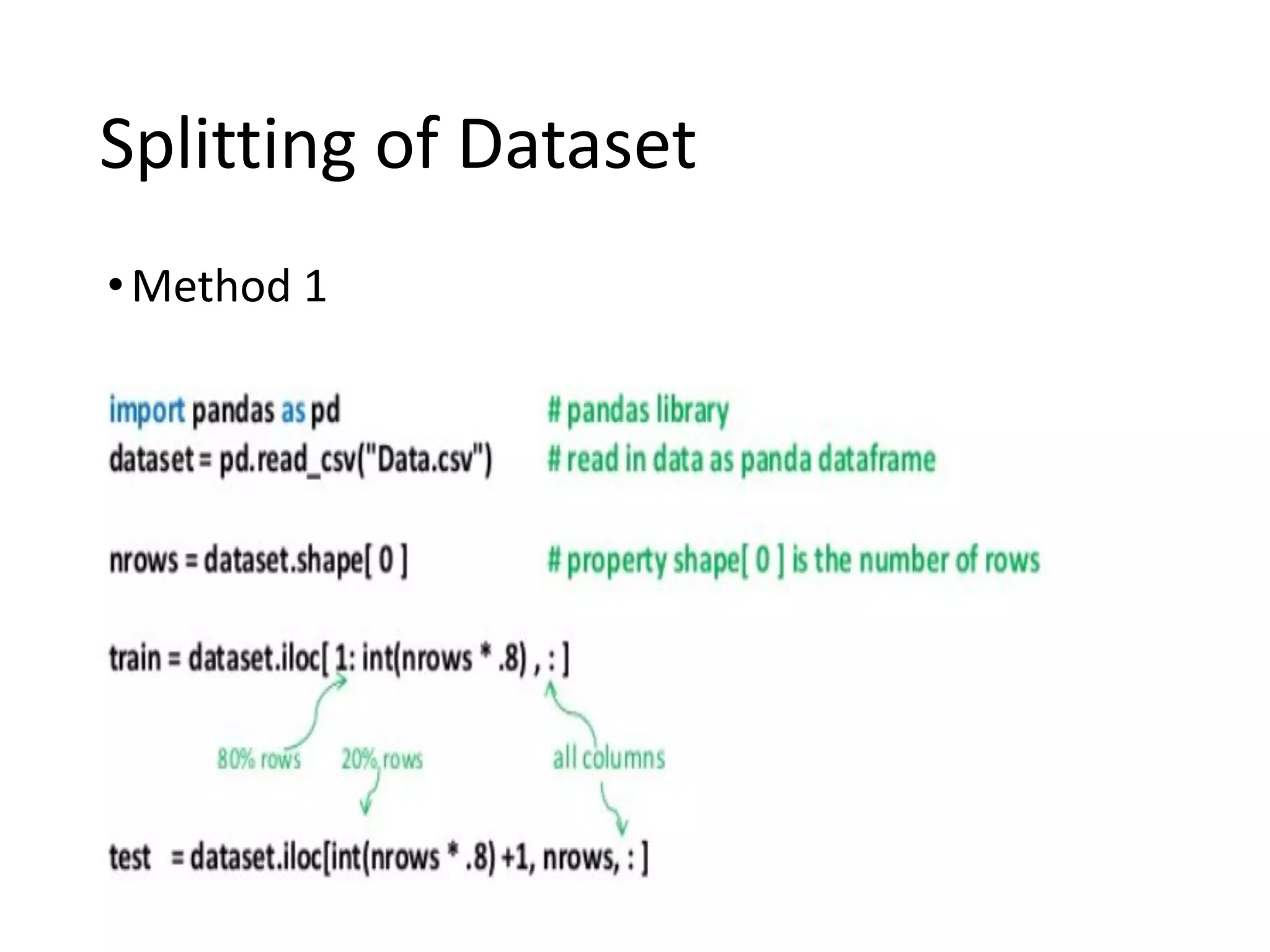 Splitting of Dataset

• Method 1

import pandas as pd # pandas library
dataset = pd.read_csv("Data.csv") # read in data as panda dataframe

nrows = dataset.shape[ 0 ] # property shape[ 0 ] is the number of rows

train = dataset.iloc[ 1: int(nrows * .8) , : ]

80% rows 20% rows all columns

test = dataset.iloc[int(nrows * .8) +1, nrows, : ]